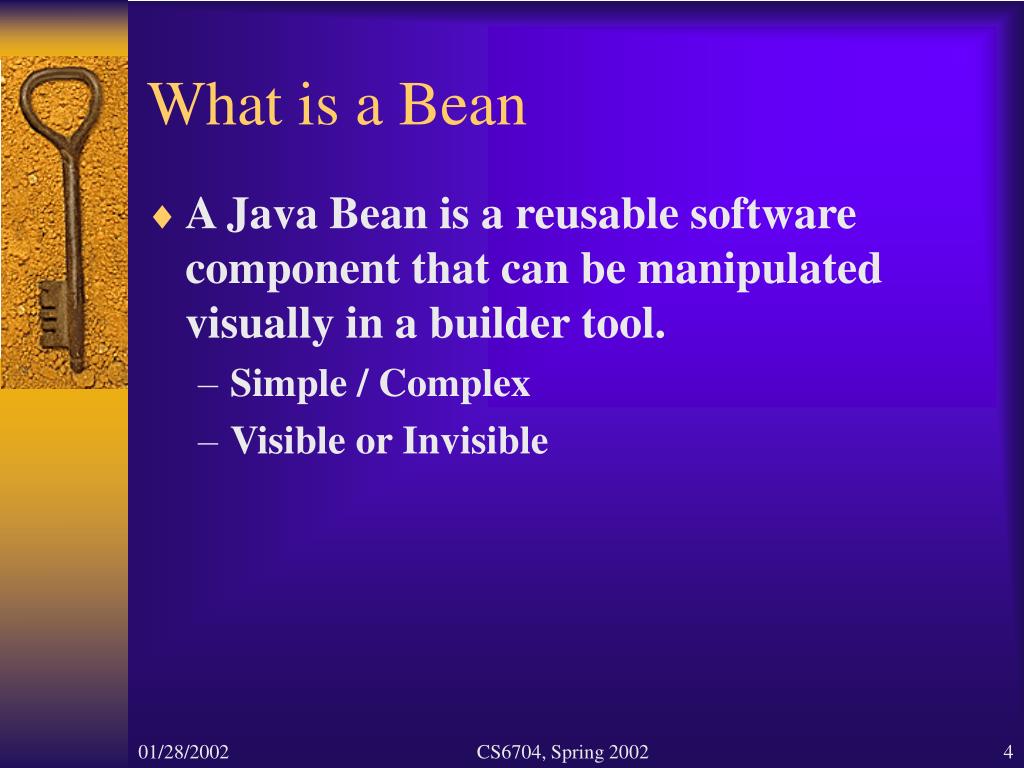 What is a Bean

♦ A Java Bean is a reusable software component that can be manipulated visually in a builder tool.
– Simple / Complex
– Visible or Invisible

01/28/2002

CS6704, Spring 2002

4